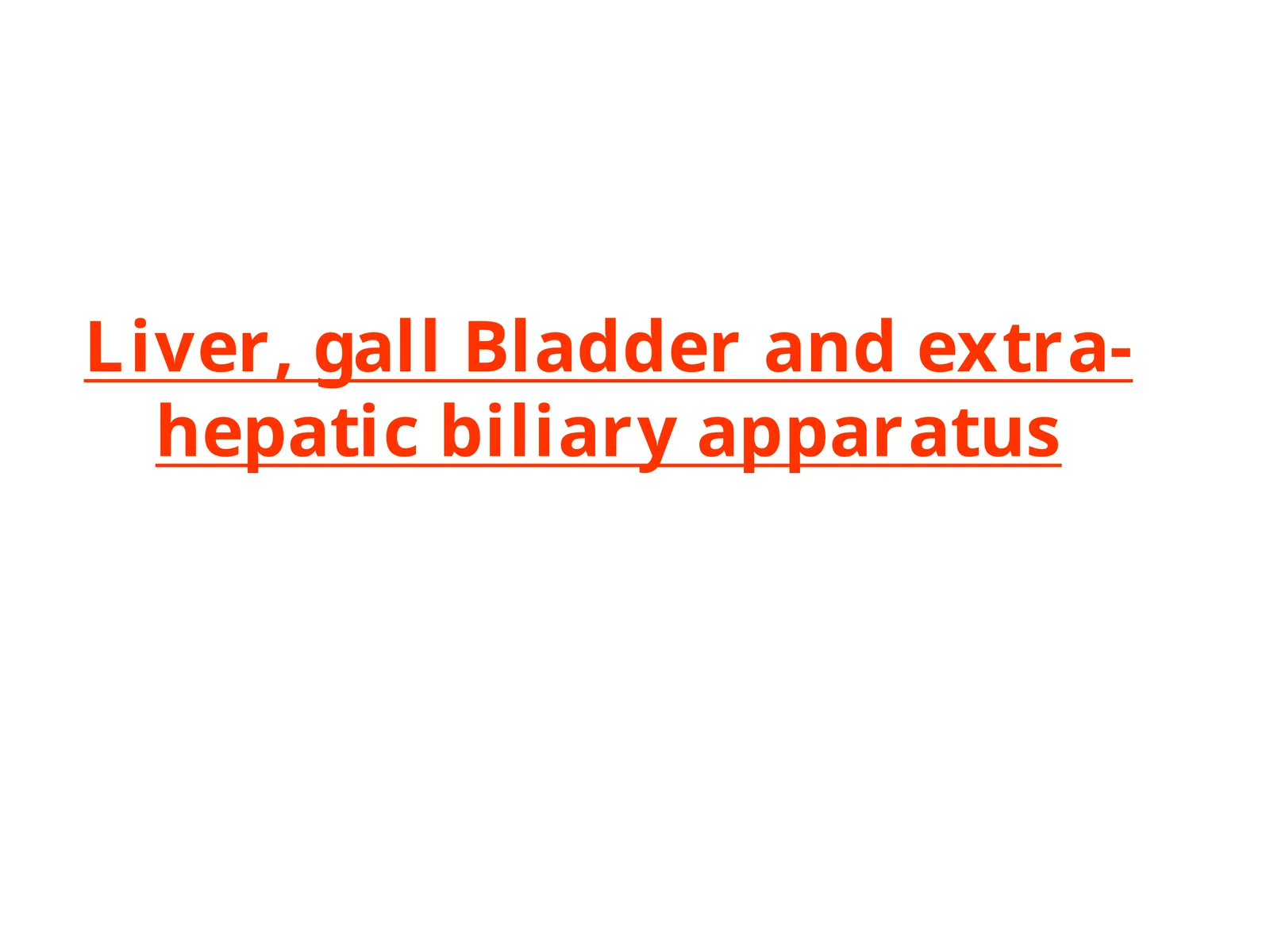 Liver, gall Bladder and extra-hepatic biliary apparatus